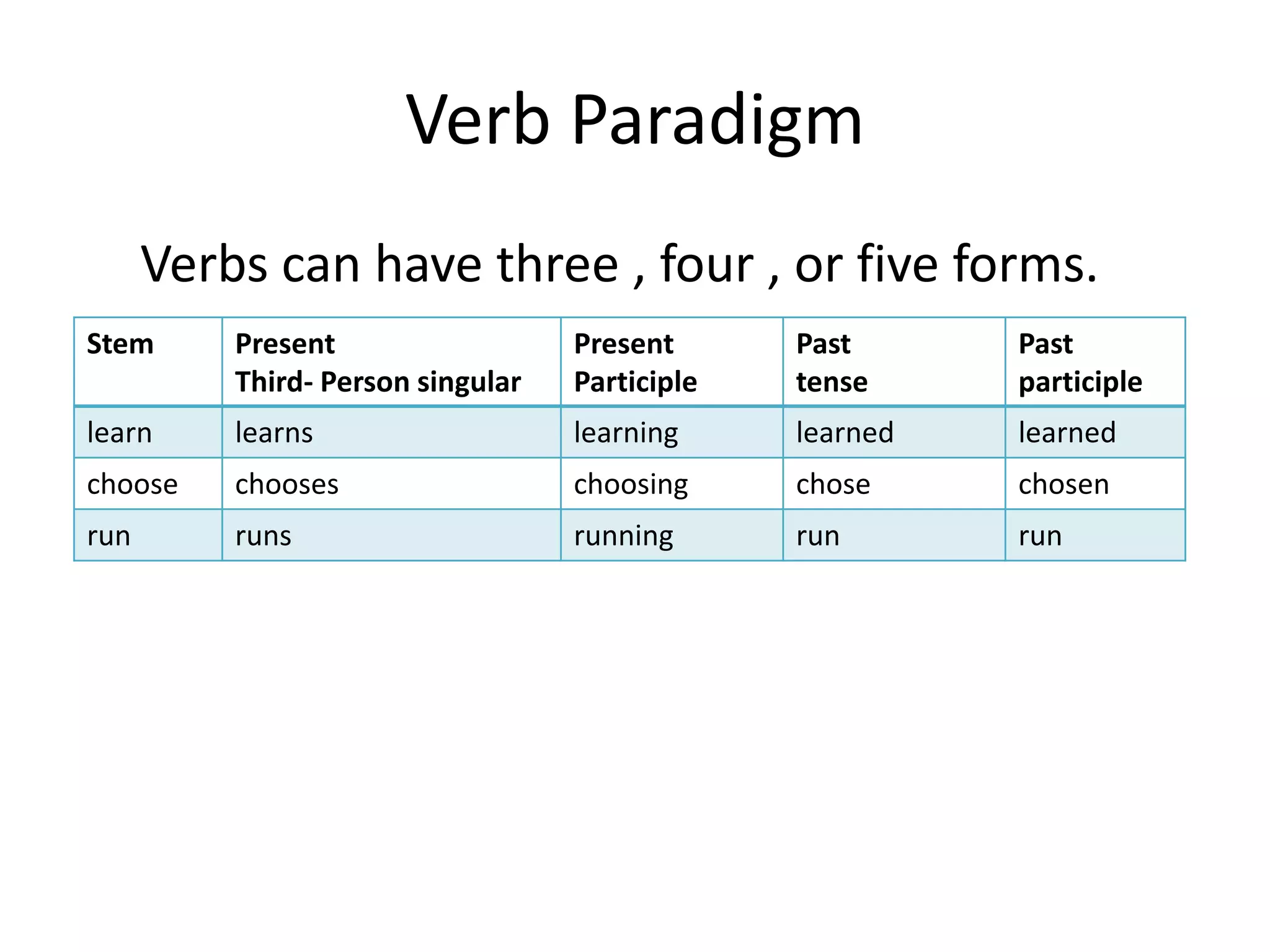 Verb Paradigm

Verbs can have three , four , or five forms.

| Stem | Present Third- Person singular | Present Participle | Past tense | Past participle |
|---|---|---|---|---|
| learn | learns | learning | learned | learned |
| choose | chooses | choosing | chose | chosen |
| run | runs | running | run | run |